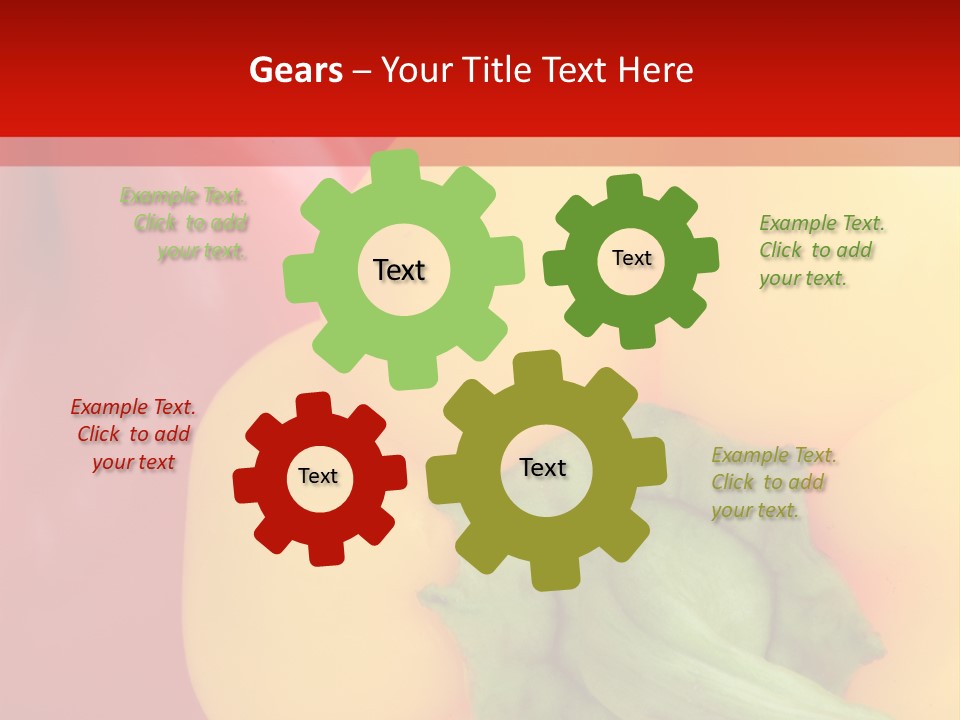 Gears – Your Title Text Here

Example Text. Click to add your text.

Text

Text

Example Text. Click to add your text.

Example Text. Click to add your text

Text

Text

Example Text. Click to add your text.